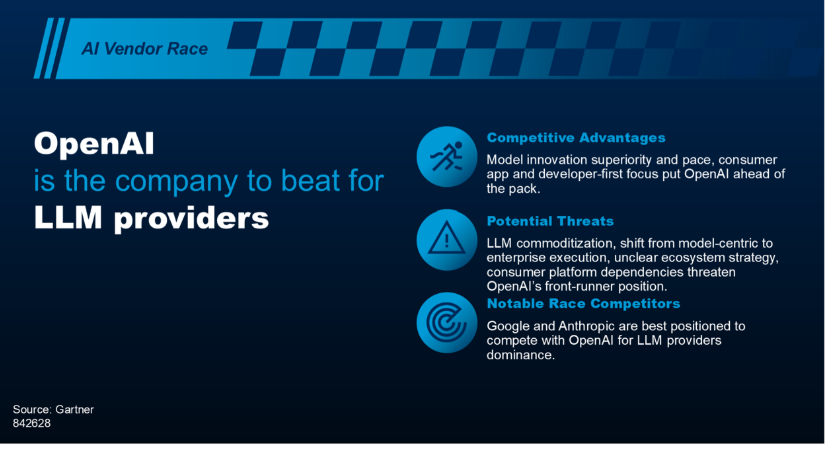 AI Vendor Race

OpenAI is the company to beat for LLM providers

Competitive Advantages
Model innovation superiority and pace, consumer app and developer-first focus put OpenAI ahead of the pack.

Potential Threats
LLM commoditization, shift from model-centric to enterprise execution, unclear ecosystem strategy, consumer platform dependencies threaten OpenAI's front-runner position.

Notable Race Competitors
Google and Anthropic are best positioned to compete with OpenAI for LLM providers dominance.

Source: Gartner
842628